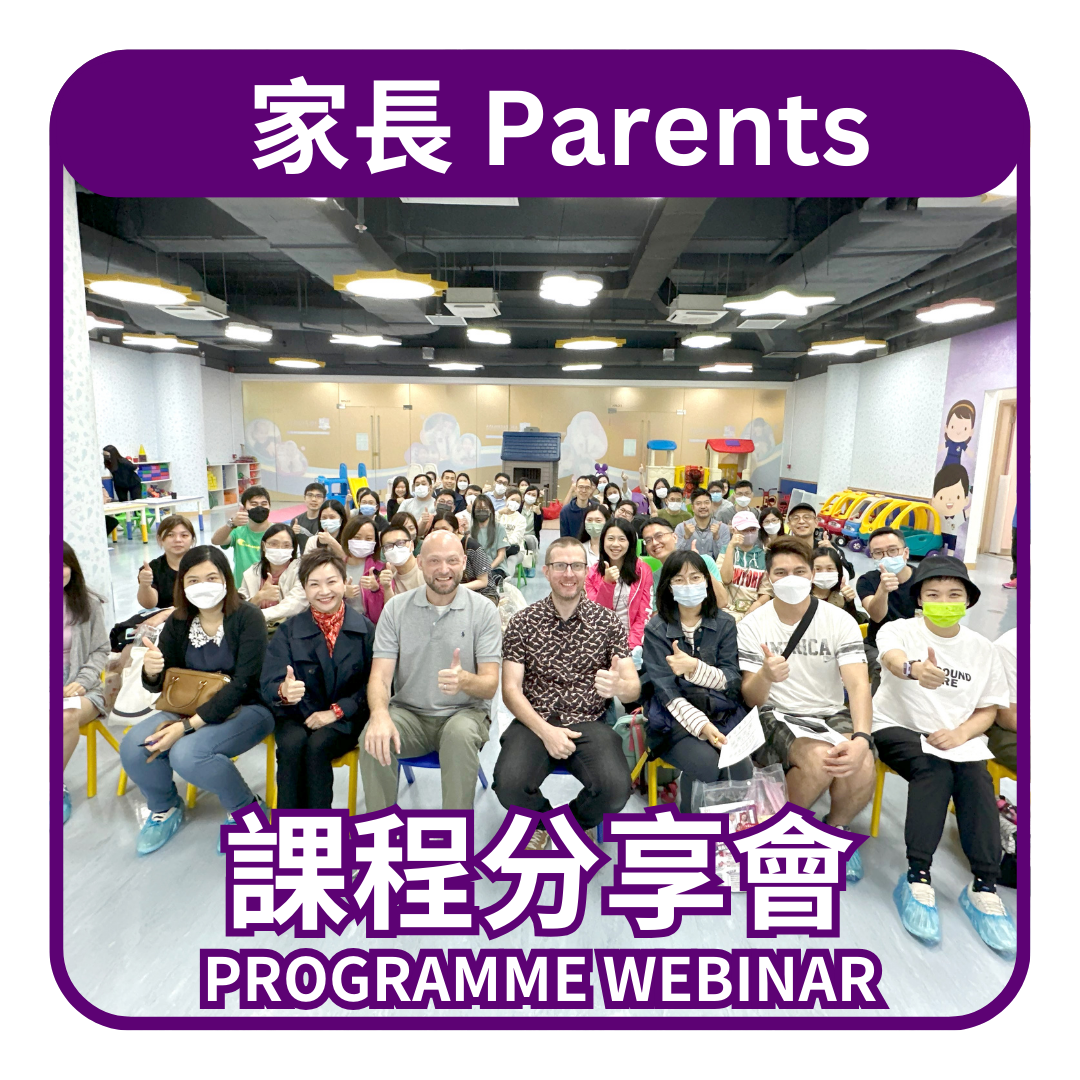 家長 Parents

課程分享會
PROGRAMME WEBINAR